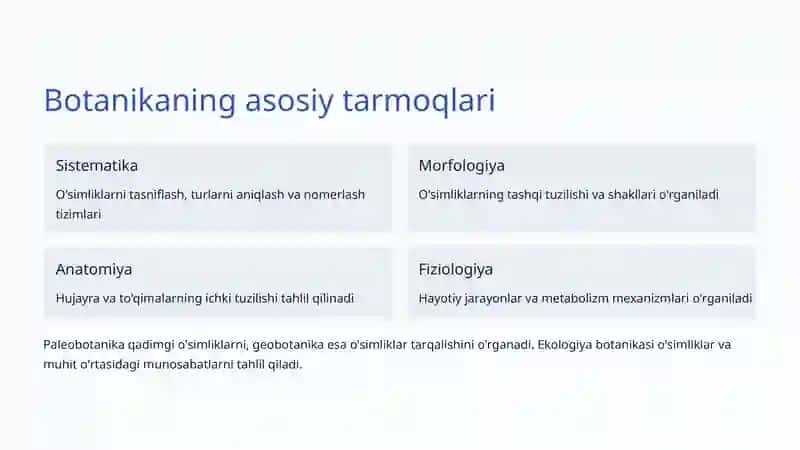 Botanikaning asosiy tarmoqlari

Sistematika

O'simliklarni tasniflash, turlarni aniqlash va nomerlash tizimlari

Morfologiya

O'simliklarning tashqi tuzilishi va shakllari o'rganiladi

Anatomiya

Hujayra va to'qimalarning ichki tuzilishi tahlil qilinadi

Fiziologiya

Hayotiy jarayonlar va metabolizm mexanizmlari o'rganiladi

Paleobotanika qadimgi o'simliklarni, geobotanika esa o'simliklar tarqalishini o'rganadi. Ekologiya botanikasi o'simliklar va muhit o'rtasidagi munosabatlarni tahlil qiladi.